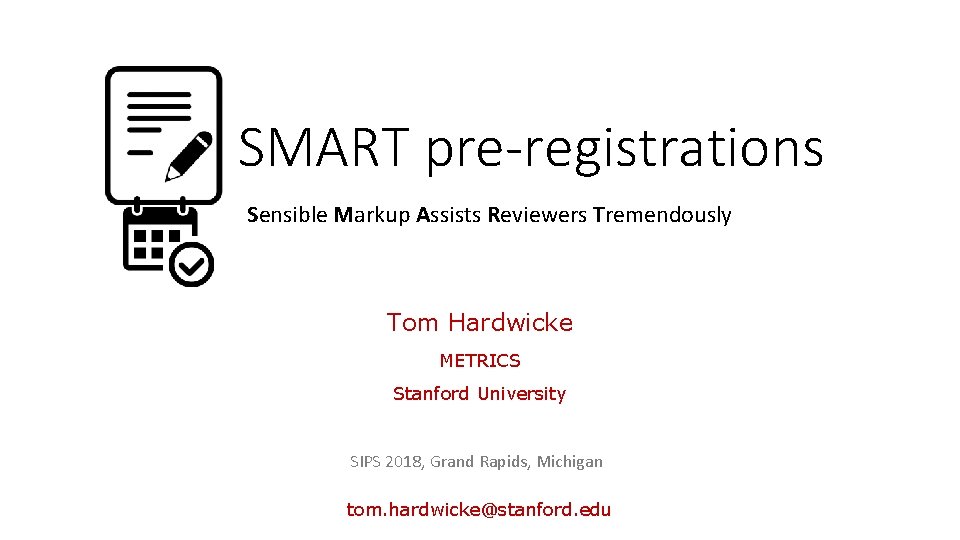 SMART pre-registrations

Sensible Markup Assists Reviewers Tremendously

Tom Hardwicke

METRICS

Stanford University

SIPS 2018, Grand Rapids, Michigan

tom.hardwicke@stanford.edu